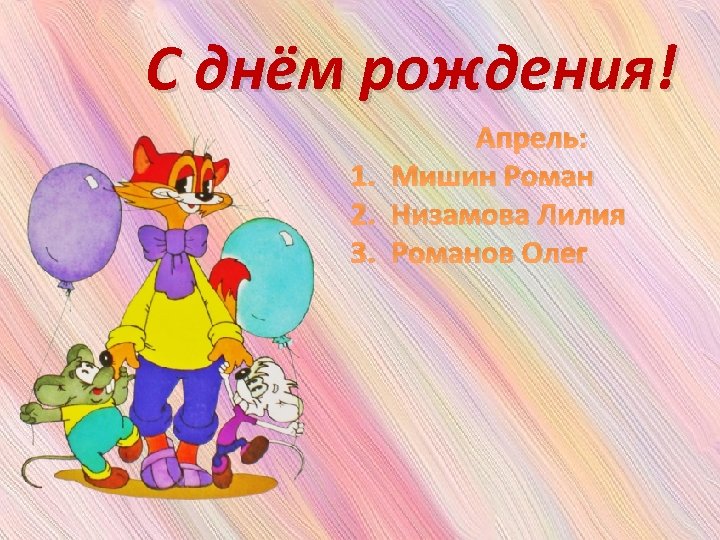 С днём рождения!

Апрель:
1. Мишин Роман
2. Низамова Лилия
3. Романов Олег